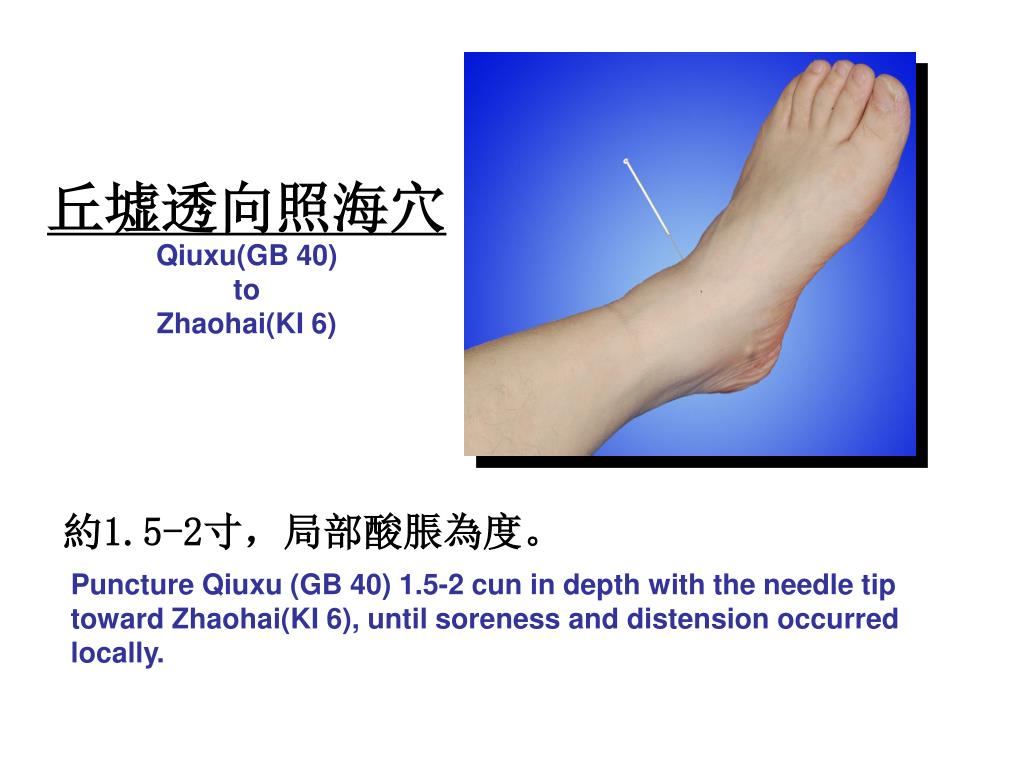 丘墟透向照海穴

Qiuxu(GB 40)
to
Zhaohai(KI 6)

約1.5-2寸，局部酸脹為度。

Puncture Qiuxu (GB 40) 1.5-2 cun in depth with the needle tip toward Zhaohai(KI 6), until soreness and distension occurred locally.